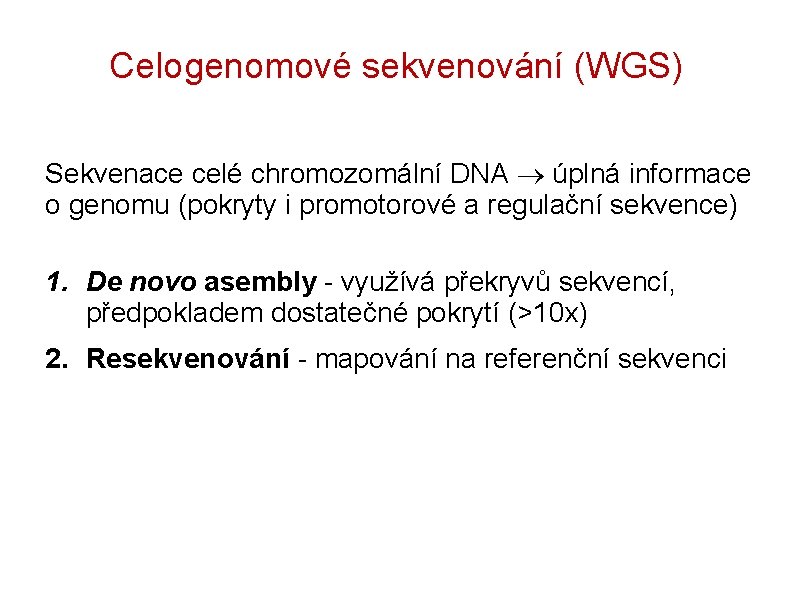 Celogenomové sekvenování (WGS)

Sekvenace celé chromozomální DNA $\rightarrow$ úplná informace o genomu (pokryty i promotorové a regulační sekvence)

1. De novo asembly - využívá překryvů sekvencí, předpokladem dostatečné pokrytí (>10x)

2. Resekvenování - mapování na referenční sekvenci